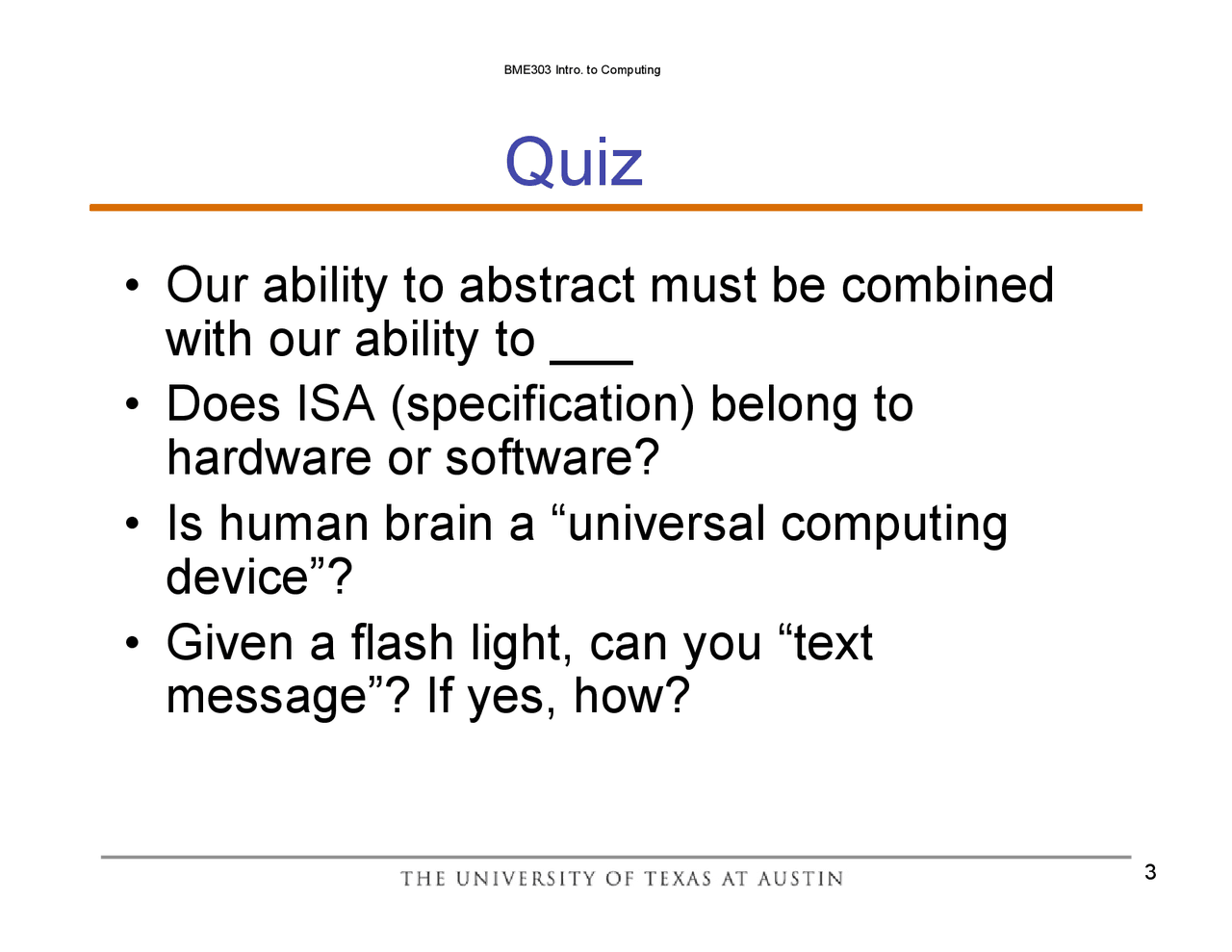 BME303 Intro. to Computing

Quiz

• Our ability to abstract must be combined with our ability to ___

• Does ISA (specification) belong to hardware or software?

• Is human brain a “universal computing device”?

• Given a flash light, can you “text message”? If yes, how?

THE UNIVERSITY OF TEXAS AT AUSTIN

3